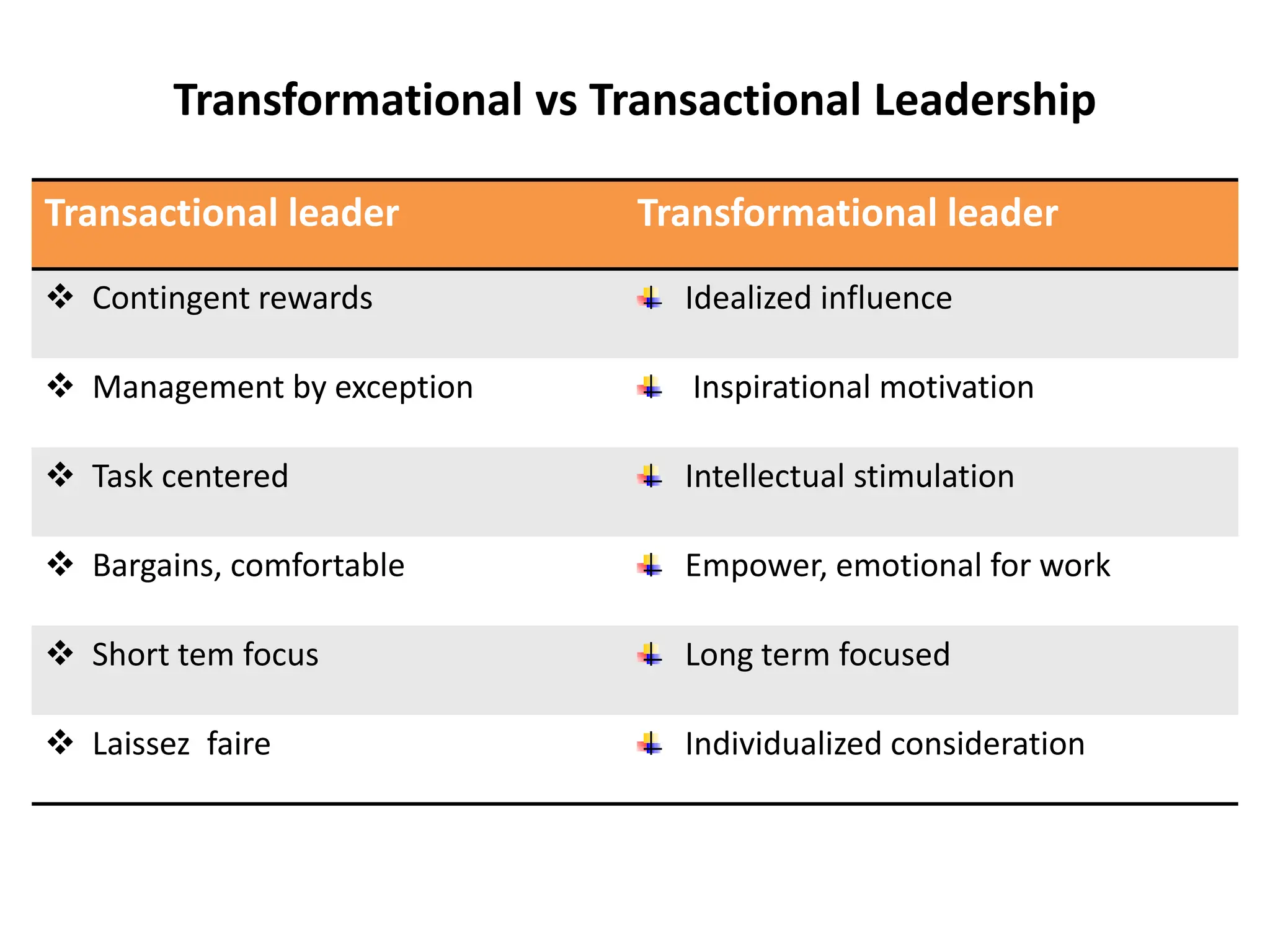 Transformational vs Transactional Leadership

| Transactional leader | Transformational leader |
|---|---|
| ❖ Contingent rewards | Idealized influence |
| ❖ Management by exception | Inspirational motivation |
| ❖ Task centered | Intellectual stimulation |
| ❖ Bargains, comfortable | Empower, emotional for work |
| ❖ Short tem focus | Long term focused |
| ❖ Laissez faire | Individualized consideration |